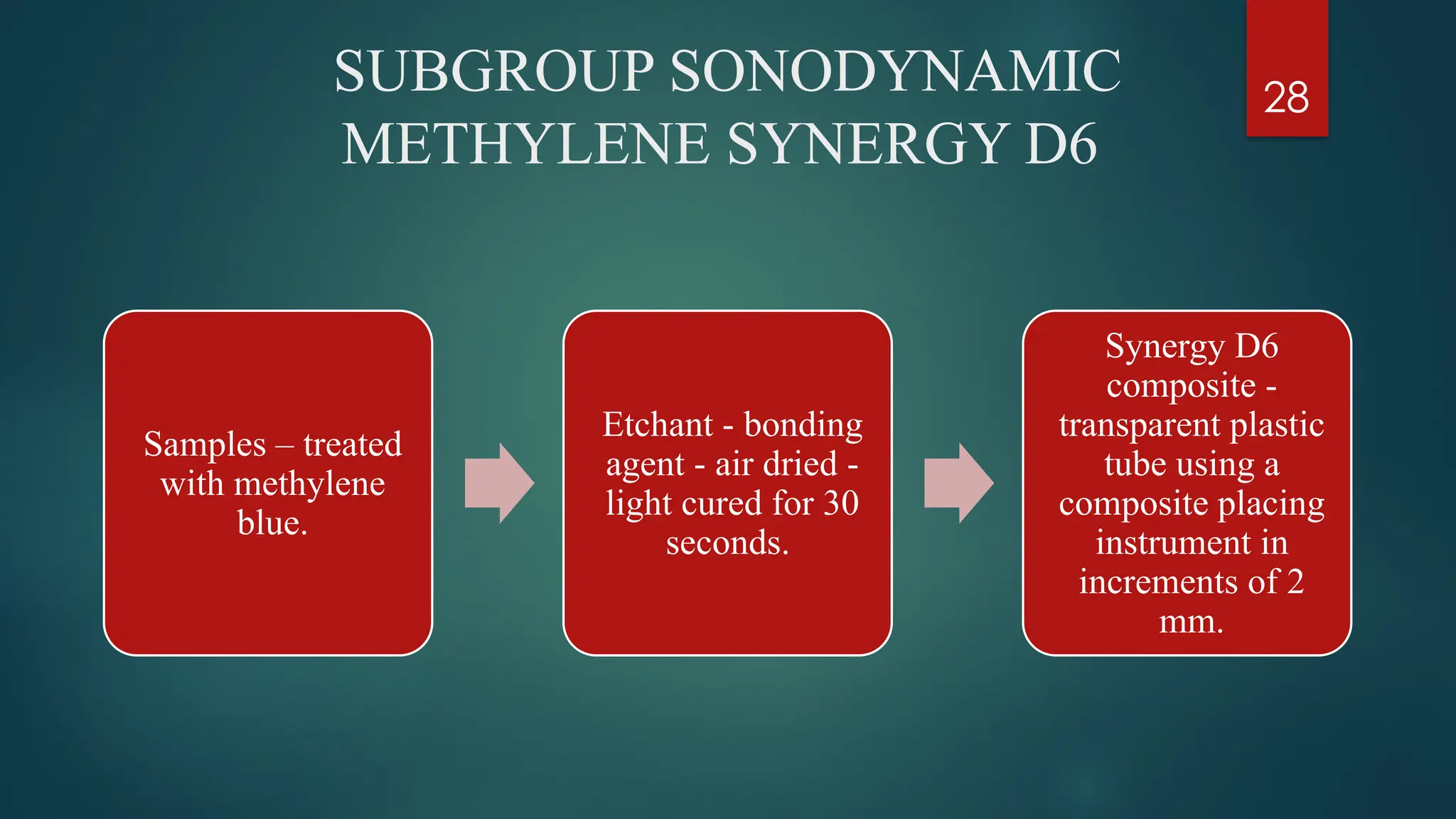 SUBGROUP SONODYNAMIC METHYLENE SYNERGY D6

28

Samples – treated with methylene blue.

Etchant - bonding agent - air dried - light cured for 30 seconds.

Synergy D6 composite - transparent plastic tube using a composite placing instrument in increments of 2 mm.